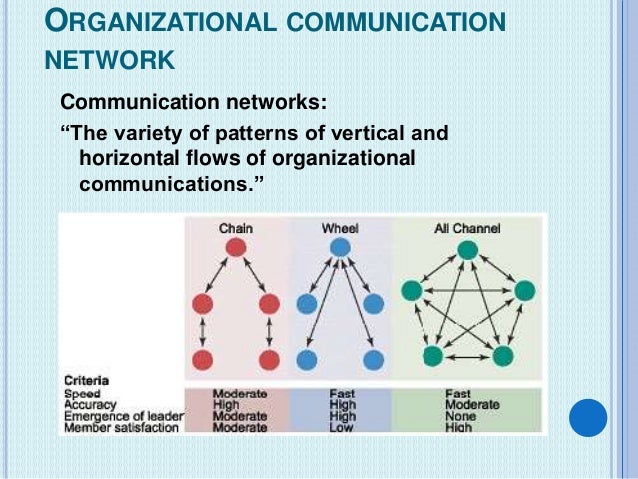 ORGANIZATIONAL COMMUNICATION NETWORK

Communication networks:

“The variety of patterns of vertical and horizontal flows of organizational communications.”

| Criteria | Chain | Wheel | All Channel |
|---|---|---|---|
| Speed | Moderate | Fast | Fast |
| Accuracy | High | High | Moderate |
| Emergence of leader | Moderate | High | None |
| Member satisfaction | Moderate | Low | High |